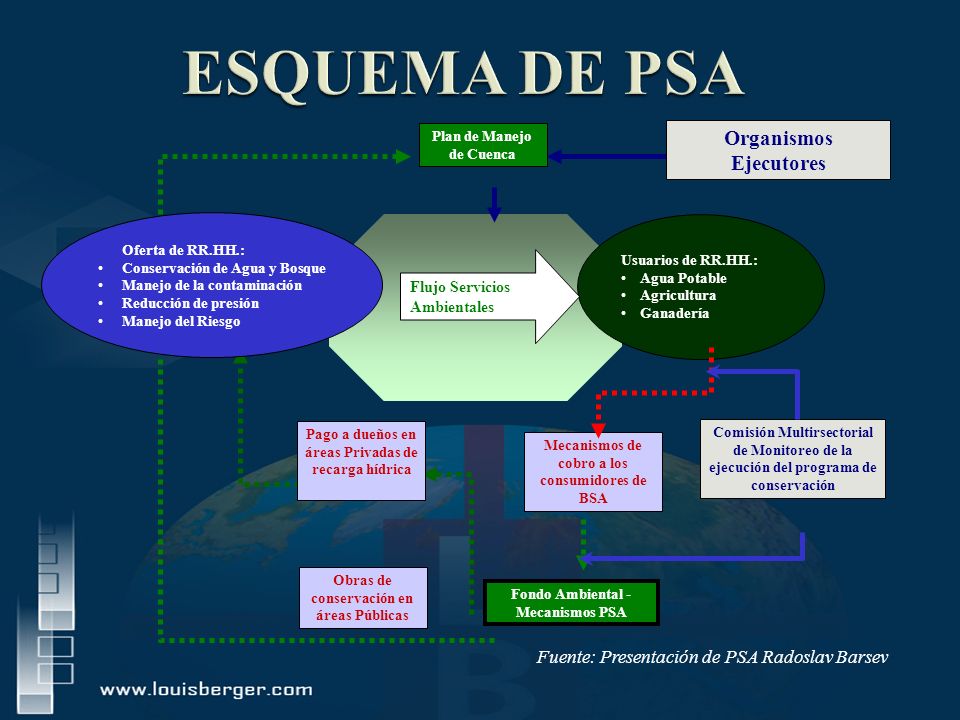 ESQUEMA DE PSA

Plan de Manejo de Cuenca

Organismos Ejecutores

Oferta de RR.HH.:
• Conservación de Agua y Bosque
• Manejo de la contaminación
• Reducción de presión
• Manejo del Riesgo

Flujo Servicios Ambientales

Usuarios de RR.HH.:
• Agua Potable
• Agricultura
• Ganadería

Pago a dueños en áreas Privadas de recarga hídrica

Mecanismos de cobro a los consumidores de BSA

Comisión Multirsectorial de Monitoreo de la ejecución del programa de conservación

Obras de conservación en áreas Públicas

Fondo Ambiental - Mecanismos PSA

Fuente: Presentación de PSA Radoslav Barsev

www.louisberger.com